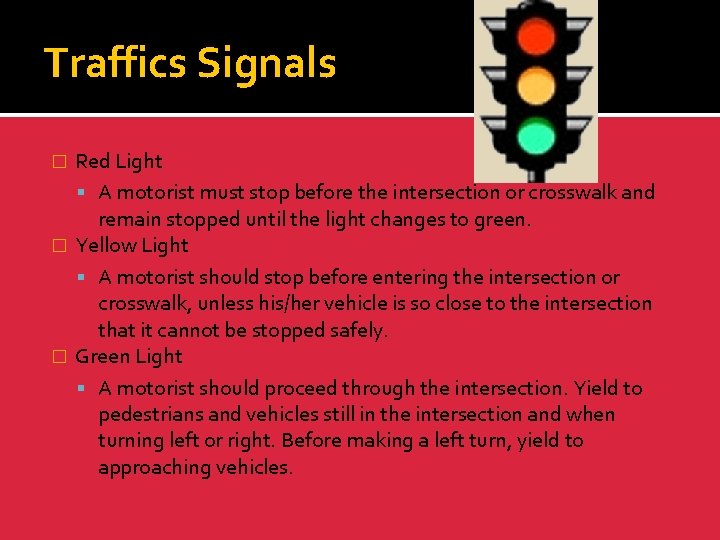 Traffics Signals

Red Light
A motorist must stop before the intersection or crosswalk and remain stopped until the light changes to green.

Yellow Light
A motorist should stop before entering the intersection or crosswalk, unless his/her vehicle is so close to the intersection that it cannot be stopped safely.

Green Light
A motorist should proceed through the intersection. Yield to pedestrians and vehicles still in the intersection and when turning left or right. Before making a left turn, yield to approaching vehicles.